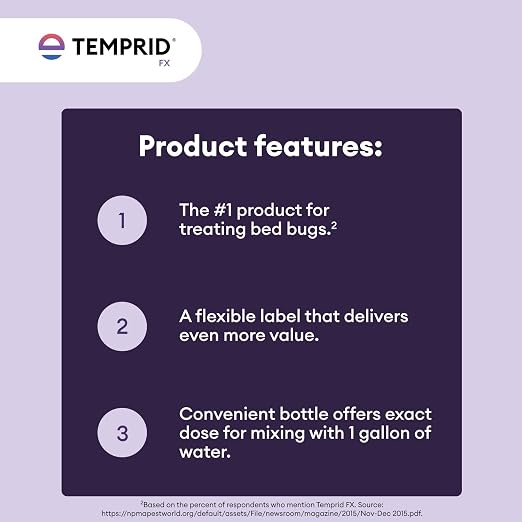 TEMPRID®
FX

Product features:

1

The #1 product for treating bed bugs.$^{2}$

2

A flexible label that delivers even more value.

3

Convenient bottle offers exact dose for mixing with 1 gallon of water.

$^{2}$Based on the percent of respondents who mention Temprid FX. Source: https://npmapestworld.org/default/assets/File/newsroom/magazine/2015/Nov-Dec 2015.pdf.